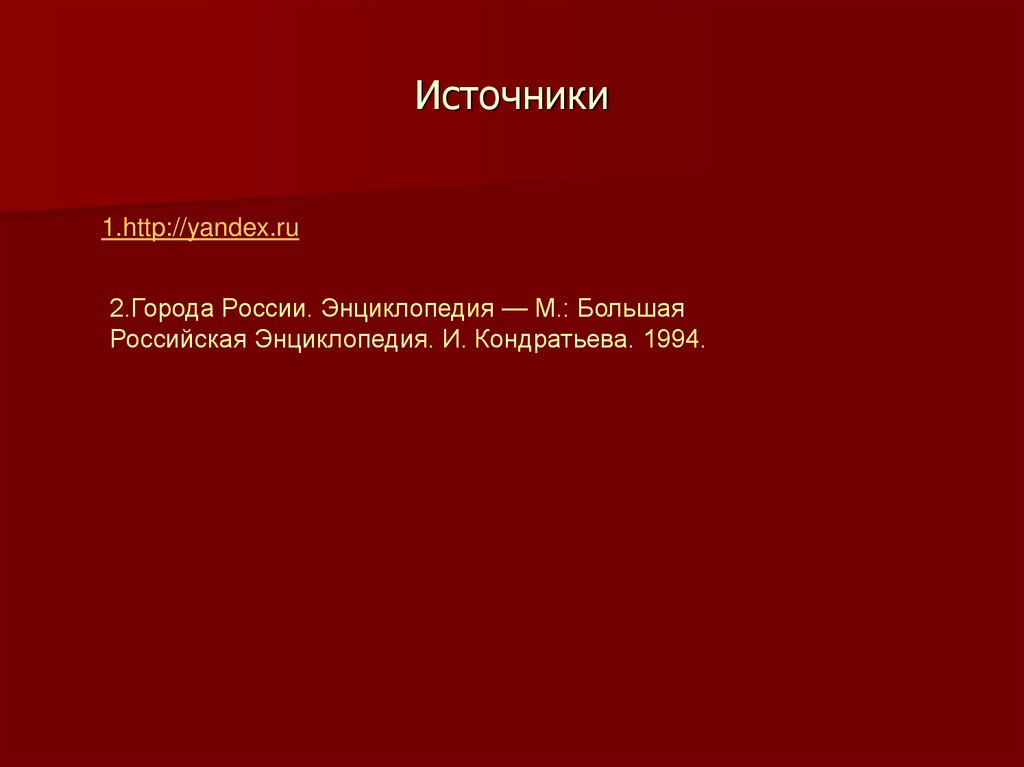 Источники

1.http://yandex.ru

2.Города России. Энциклопедия — М.: Большая Российская Энциклопедия. И. Кондратьева. 1994.